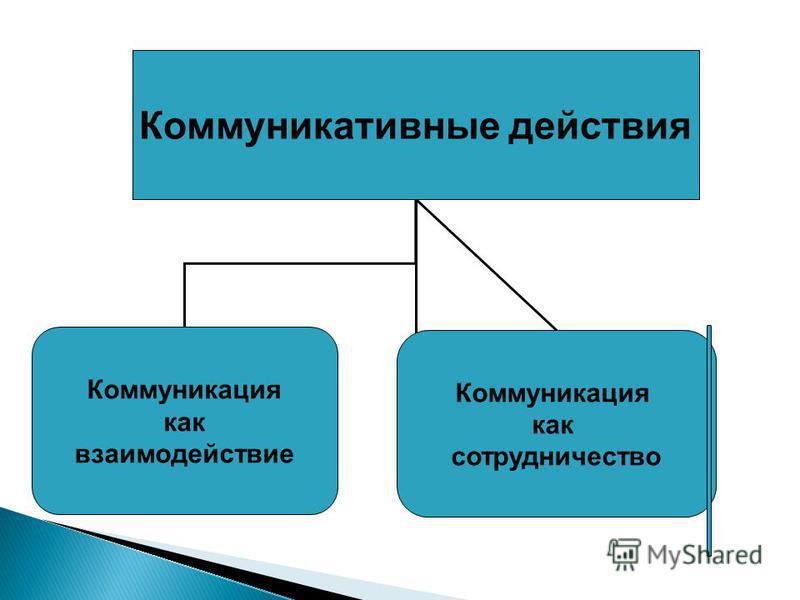 Коммуникативные действия

Коммуникация как взаимодействие

Коммуникация как сотрудничество

MyShared